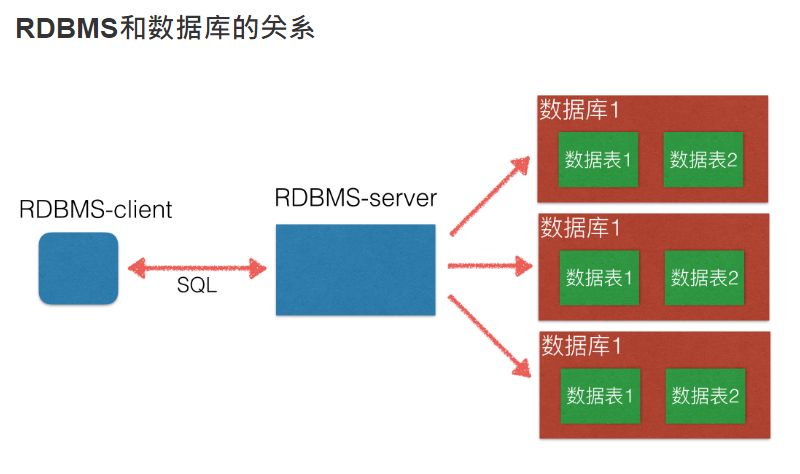 RDBMS和数据库的关系

RDBMS-client

SQL

RDBMS-server

数据库1

数据表1

数据表2

数据库1

数据表1

数据表2

数据库1

数据表1

数据表2